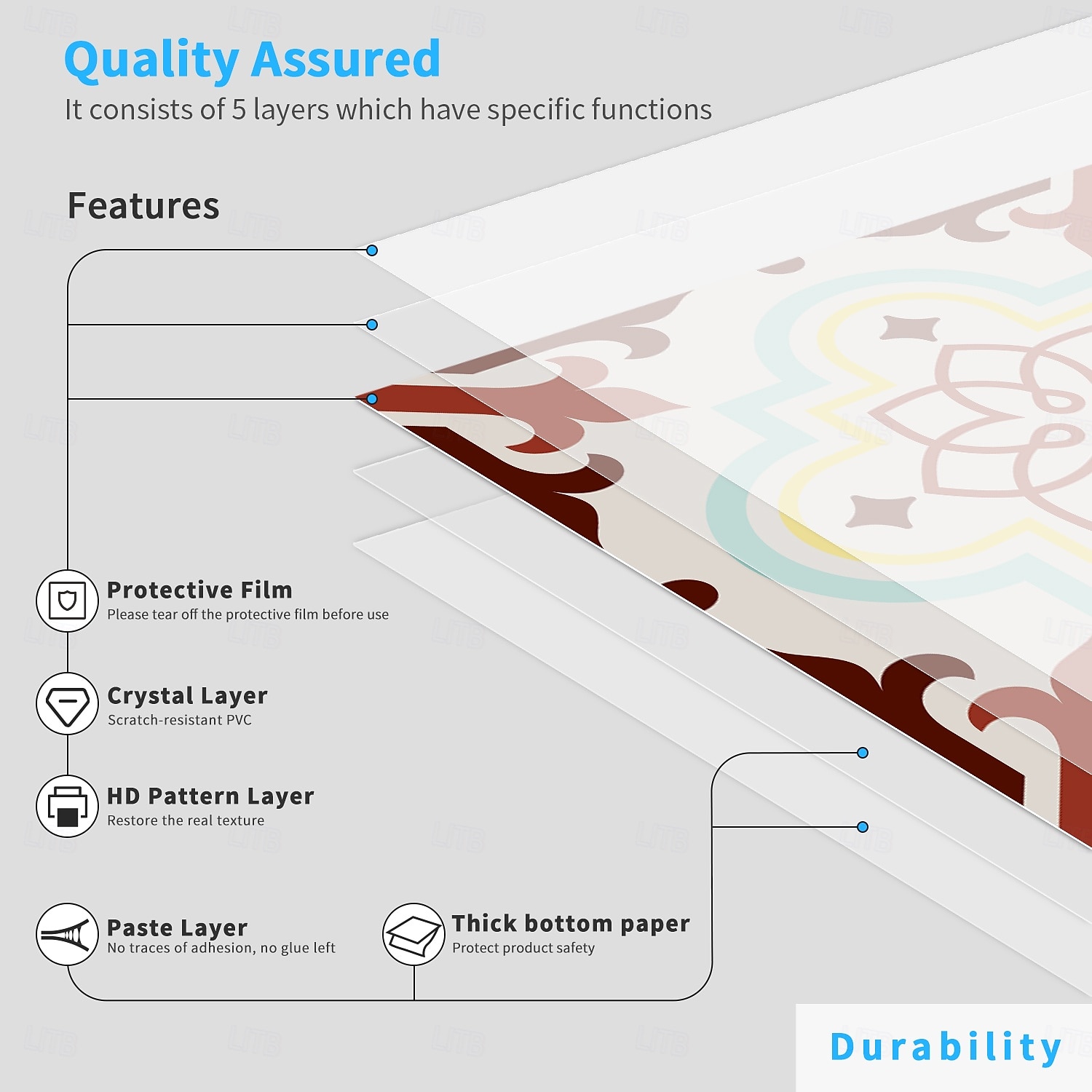 Quality Assured
It consists of 5 layers which have specific functions

Features

Protective Film
Please tear off the protective film before use

Crystal Layer
Scratch-resistant PVC

HD Pattern Layer
Restore the real texture

Paste Layer
No traces of adhesion, no glue left

Thick bottom paper
Protect product safety

Durability